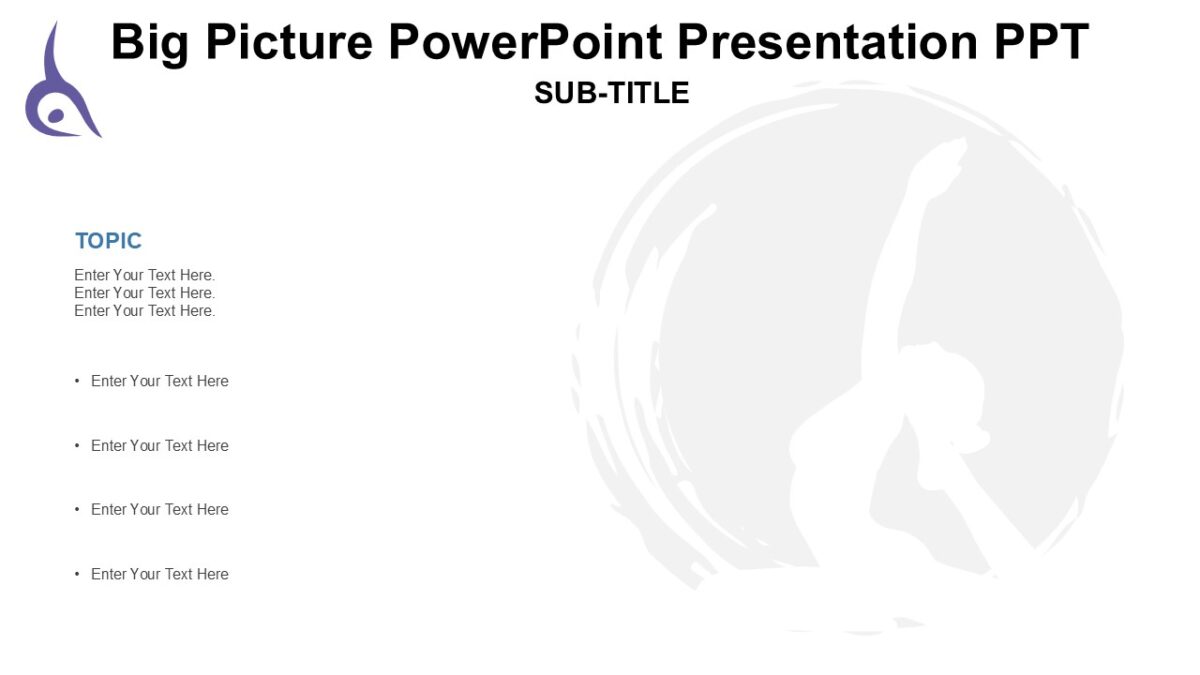 Big Picture PowerPoint Presentation PPT

SUB-TITLE

TOPIC

Enter Your Text Here.
Enter Your Text Here.
Enter Your Text Here.

• Enter Your Text Here

• Enter Your Text Here

• Enter Your Text Here

• Enter Your Text Here